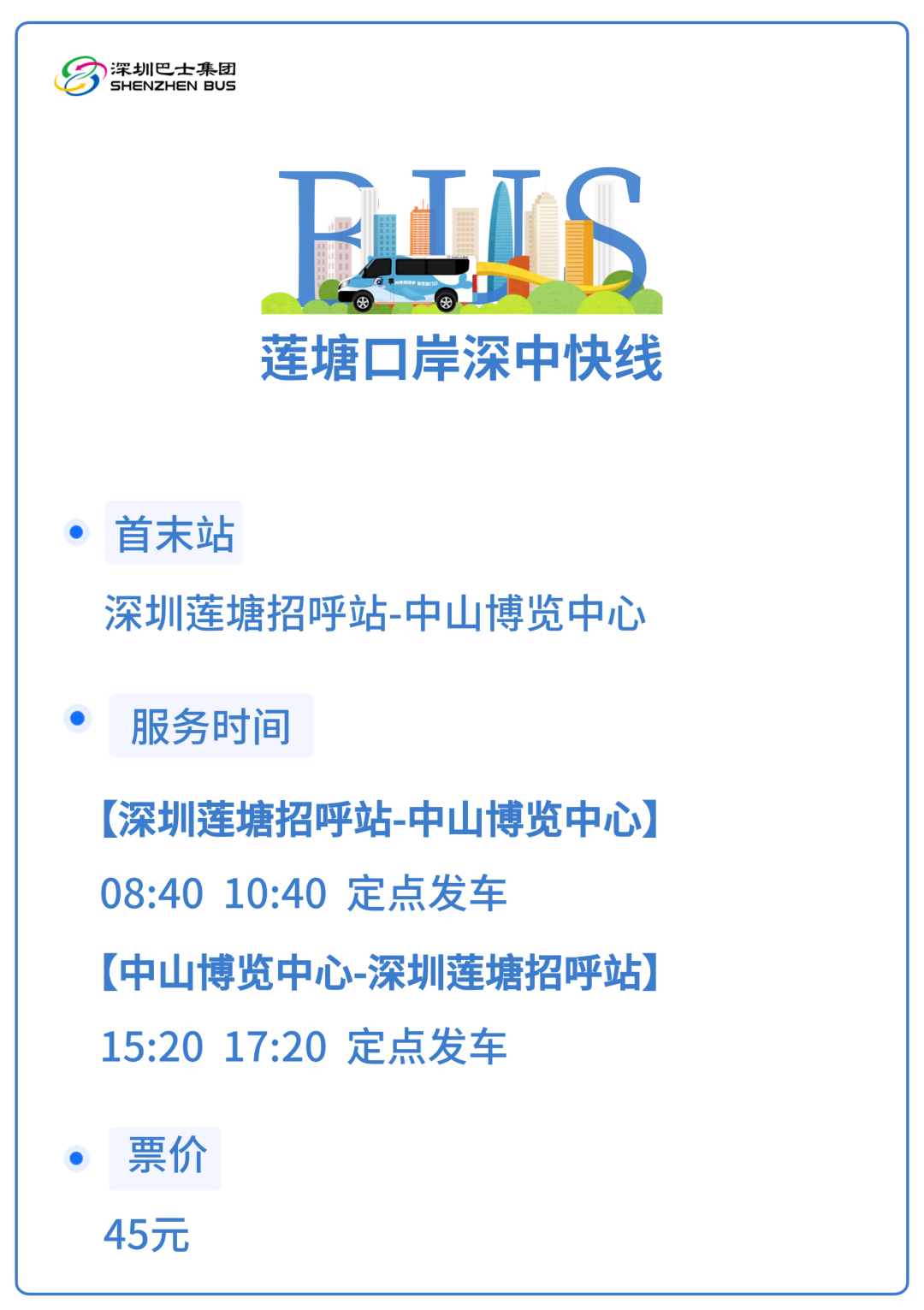 深圳巴士集团
SHENZHEN BUS

BUS

莲塘口岸深中快线

首末站

深圳莲塘招呼站-中山博览中心

服务时间

【深圳莲塘招呼站-中山博览中心】

08:40 10:40 定点发车

【中山博览中心-深圳莲塘招呼站】

15:20 17:20 定点发车

票价

45元